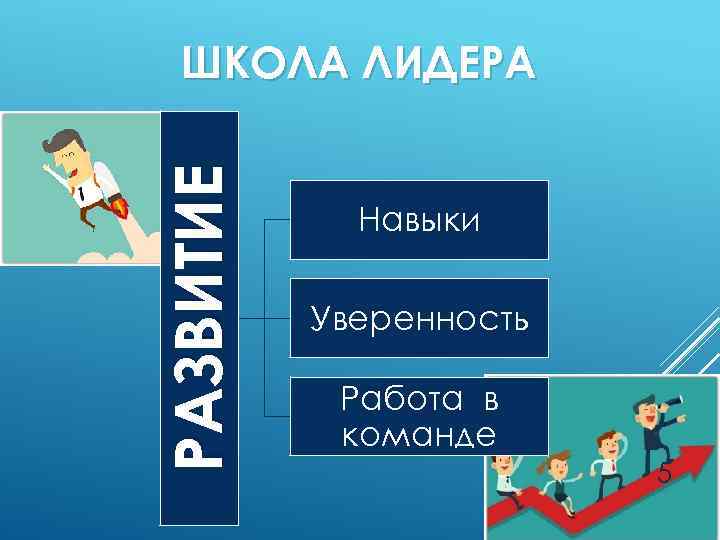 ШКОЛА ЛИДЕРА

РАЗВИТИЕ

Навыки

Уверенность

Работа в команде